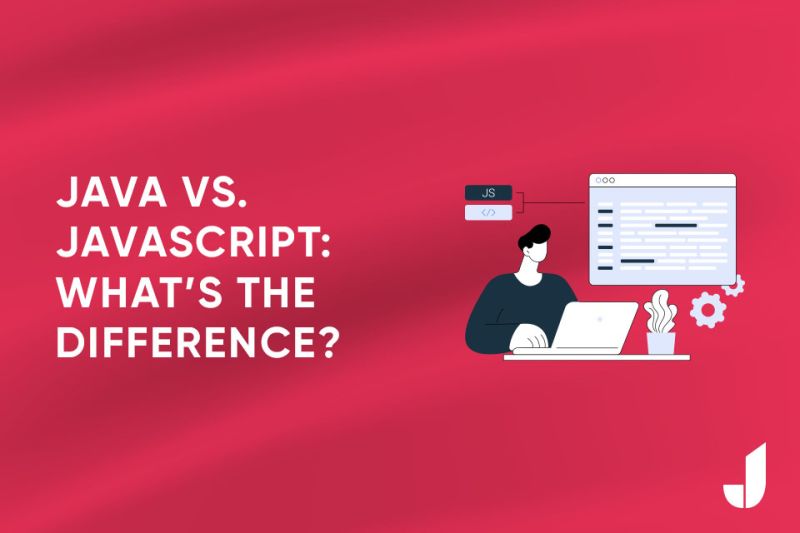 JAVA VS. JAVASCRIPT: WHAT'S THE DIFFERENCE?

JS

</>